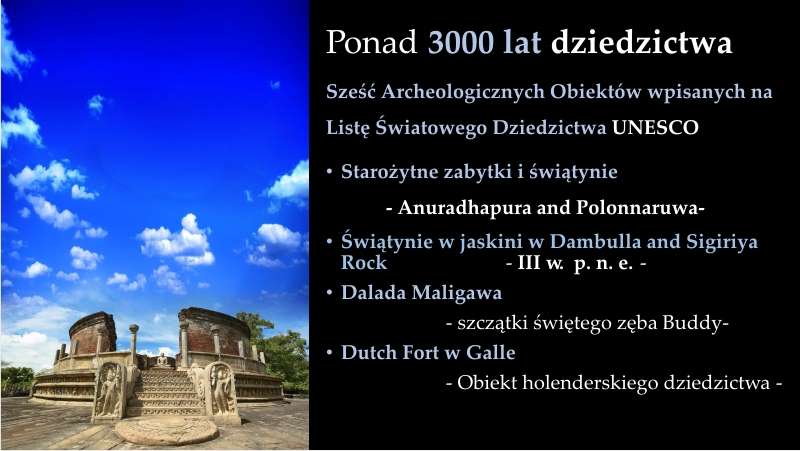 Ponad 3000 lat dziedzictwa

Sześć Archeologicznych Obiektów wpisanych na Listę Światowego Dziedzictwa UNESCO

• Starożytne zabytki i świątynie

- Anuradhapura and Polonnaruwa-

• Świątynie w jaskini w Dambulla and Sigiriya Rock - III w. p. n. e. -

• Dalada Maligawa

- szczątki świętego zęba Buddy-

• Dutch Fort w Galle

- Obiekt holenderskiego dziedzictwa -